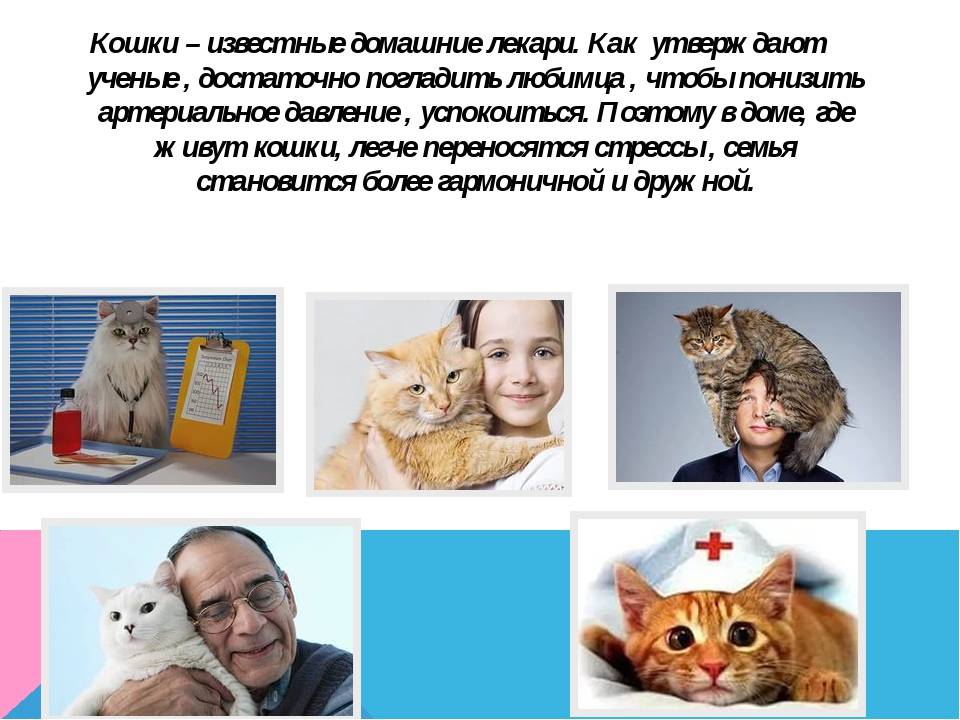 Кошки – известные домашние лекари. Как утверждают ученые, достаточно погладить любимца, чтобы понизить артериальное давление, успокоиться. Поэтому в доме, где живут кошки, легче переносятся стрессы, семья становится более гармоничной и дружной.